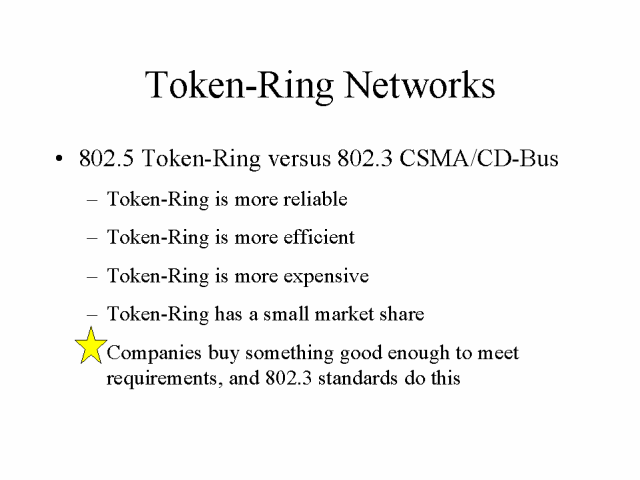 Token-Ring Networks

• 802.5 Token-Ring versus 802.3 CSMA/CD-Bus

– Token-Ring is more reliable

– Token-Ring is more efficient

– Token-Ring is more expensive

– Token-Ring has a small market share

Companies buy something good enough to meet requirements, and 802.3 standards do this